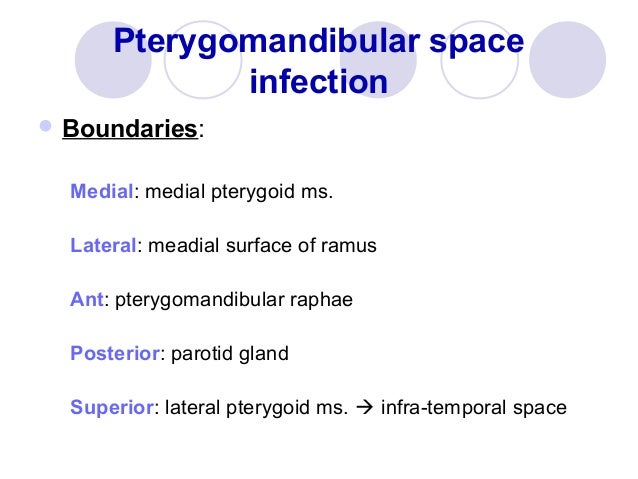 Pterygomandibular space infection

Boundaries:

Medial: medial pterygoid ms.

Lateral: meadial surface of ramus

Ant: pterygomandibular raphae

Posterior: parotid gland

Superior: lateral pterygoid ms. → infra-temporal space